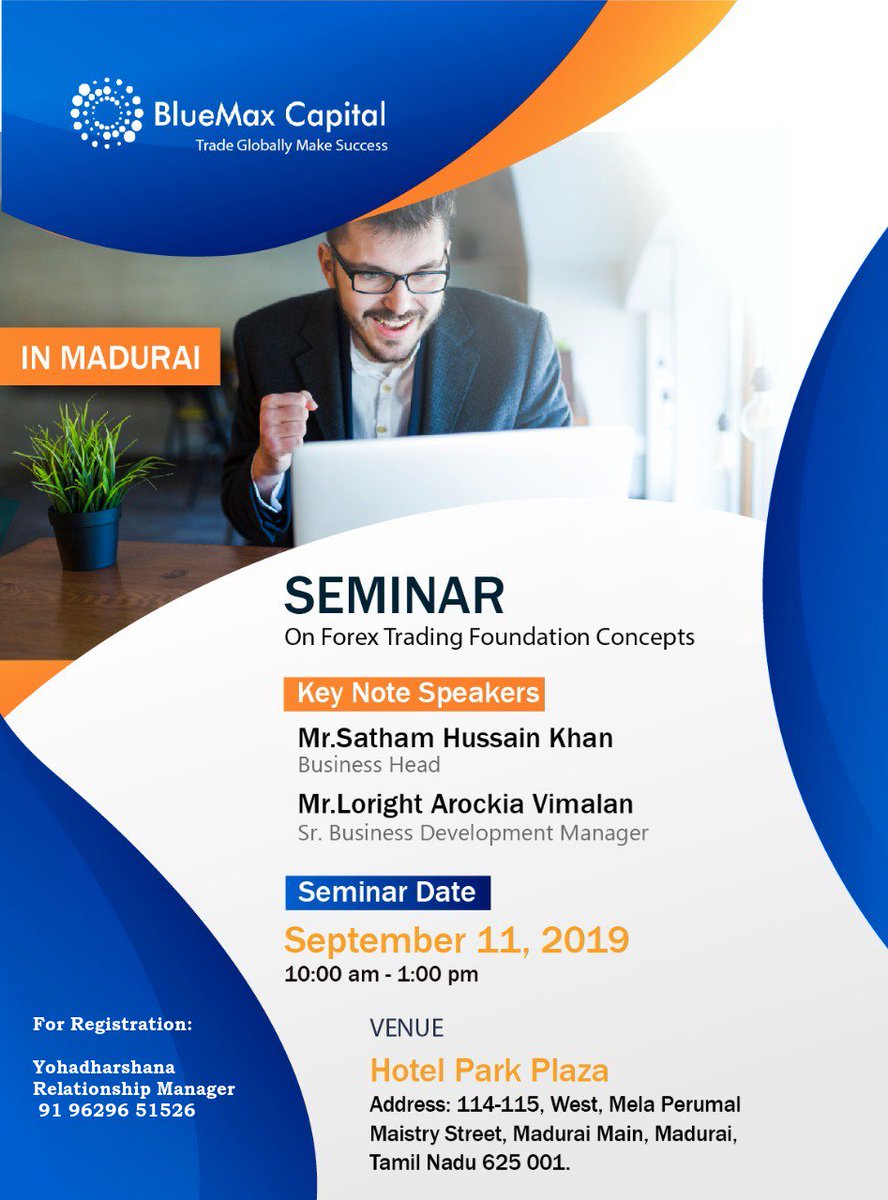 BlueMax Capital
Trade Globally Make Success

IN MADURAI

SEMINAR
On Forex Trading Foundation Concepts

Key Note Speakers
Mr.Satham Hussain Khan
Business Head
Mr.Loright Arockia Vimalan
Sr. Business Development Manager

Seminar Date
September 11, 2019
10:00 am - 1:00 pm

For Registration:

Yohadharshana
Relationship Manager
91 96296 51526

VENUE
Hotel Park Plaza
Address: 114-115, West, Mela Perumal Maistry Street, Madurai Main, Madurai, Tamil Nadu 625 001.